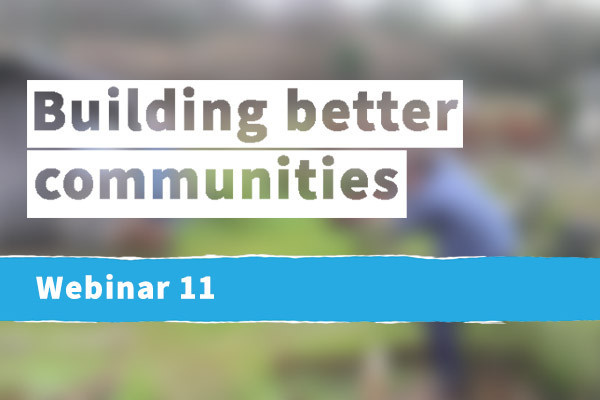 Building better communities

Webinar 11